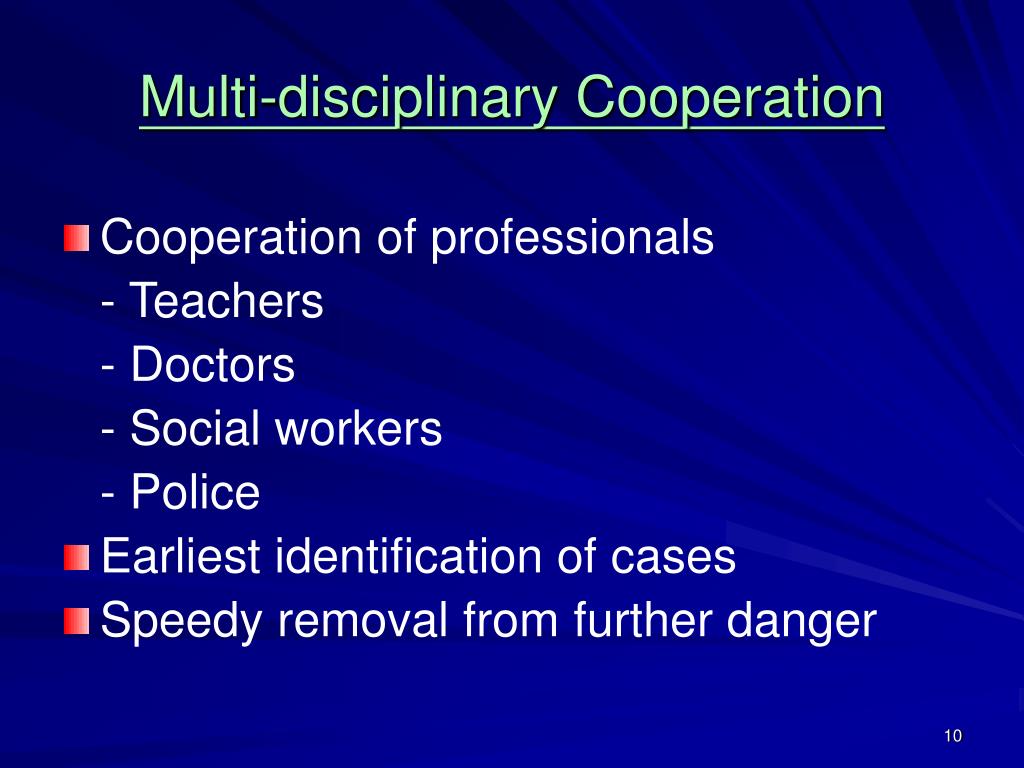 Multi-disciplinary Cooperation

Cooperation of professionals
- Teachers
- Doctors
- Social workers
- Police

Earliest identification of cases

Speedy removal from further danger

10